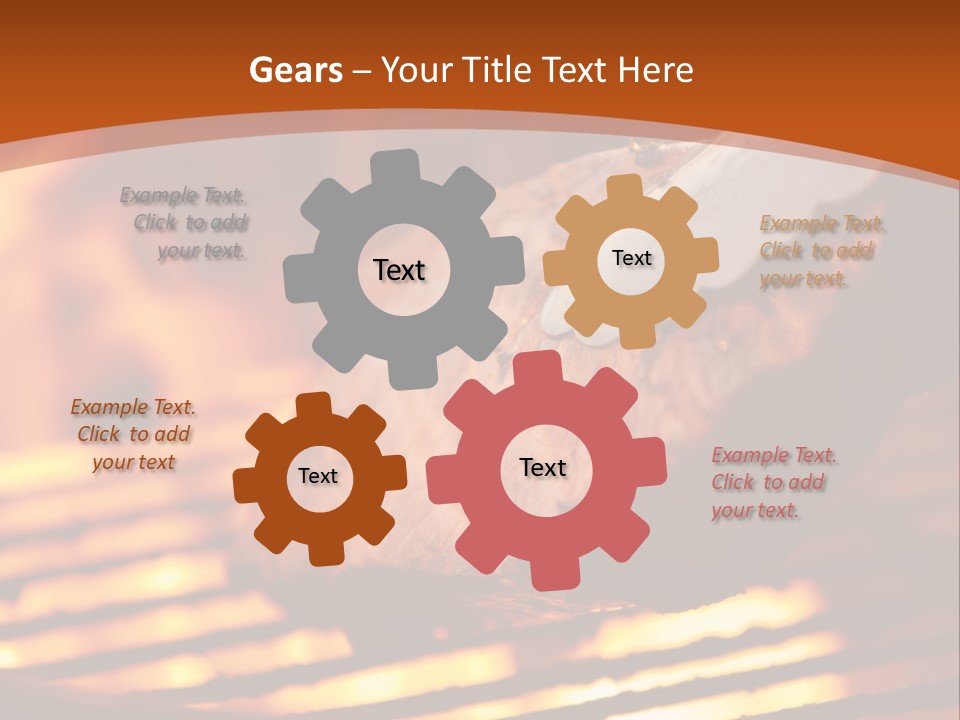 Gears – Your Title Text Here

Example Text. Click to add your text.

Text

Text

Example Text. Click to add your text.

Example Text. Click to add your text

Text

Text

Example Text. Click to add your text.